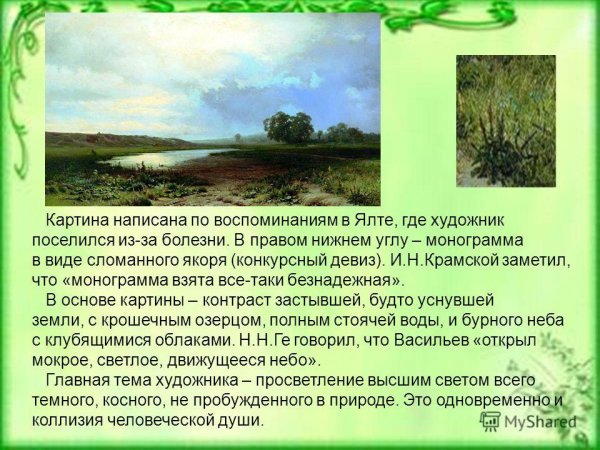 Картина написана по воспоминаниям в Ялте, где художник поселился из-за болезни. В правом нижнем углу – монограмма в виде сломанного якоря (конкурсный девиз). И.Н.Крамской заметил, что «монограмма взята все-таки безнадежная».

В основе картины – контраст застывшей, будто уснувшей земли, с крошечным озерцом, полным стоячей воды, и бурного неба с клубящимися облаками. Н.Н.Ге говорил, что Васильев «открыл мокрое, светлое, движущееся небо».

Главная тема художника – просветление высшим светом всего темного, косного, не пробужденного в природе. Это одновременно и коллизия человеческой души.

MyShared